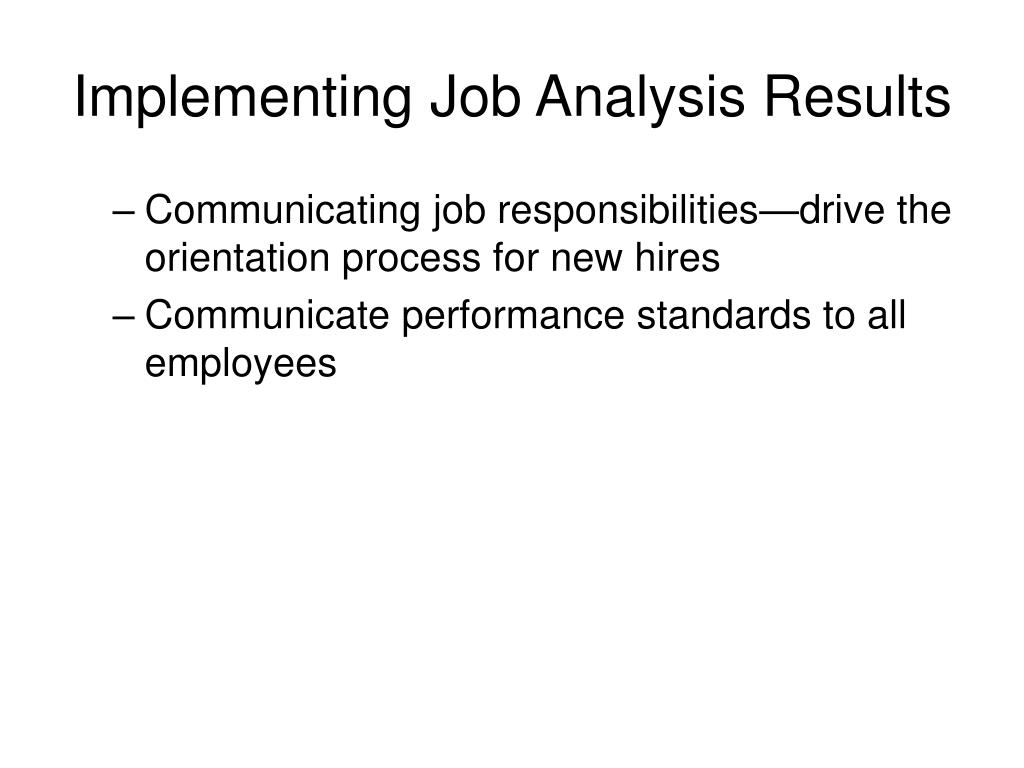 Implementing Job Analysis Results

– Communicating job responsibilities—drive the orientation process for new hires

– Communicate performance standards to all employees